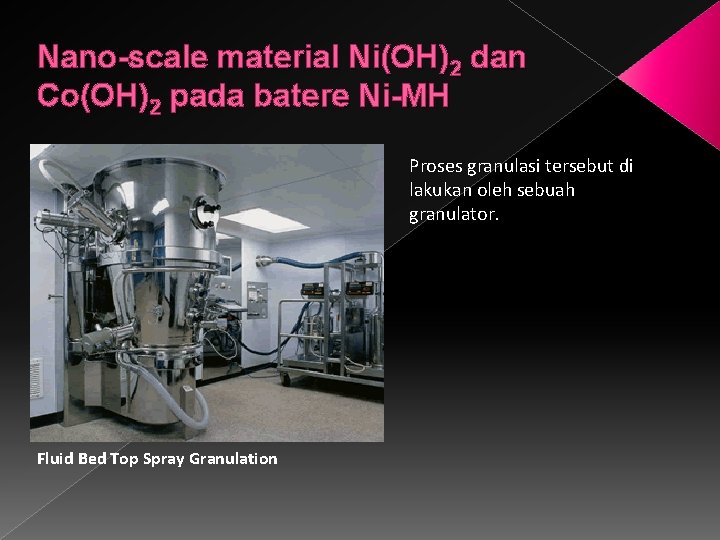 Nano-scale material $Ni(OH)_2$ dan $Co(OH)_2$ pada batere Ni-MH

Proses granulasi tersebut di lakukan oleh sebuah granulator.

Fluid Bed Top Spray Granulation